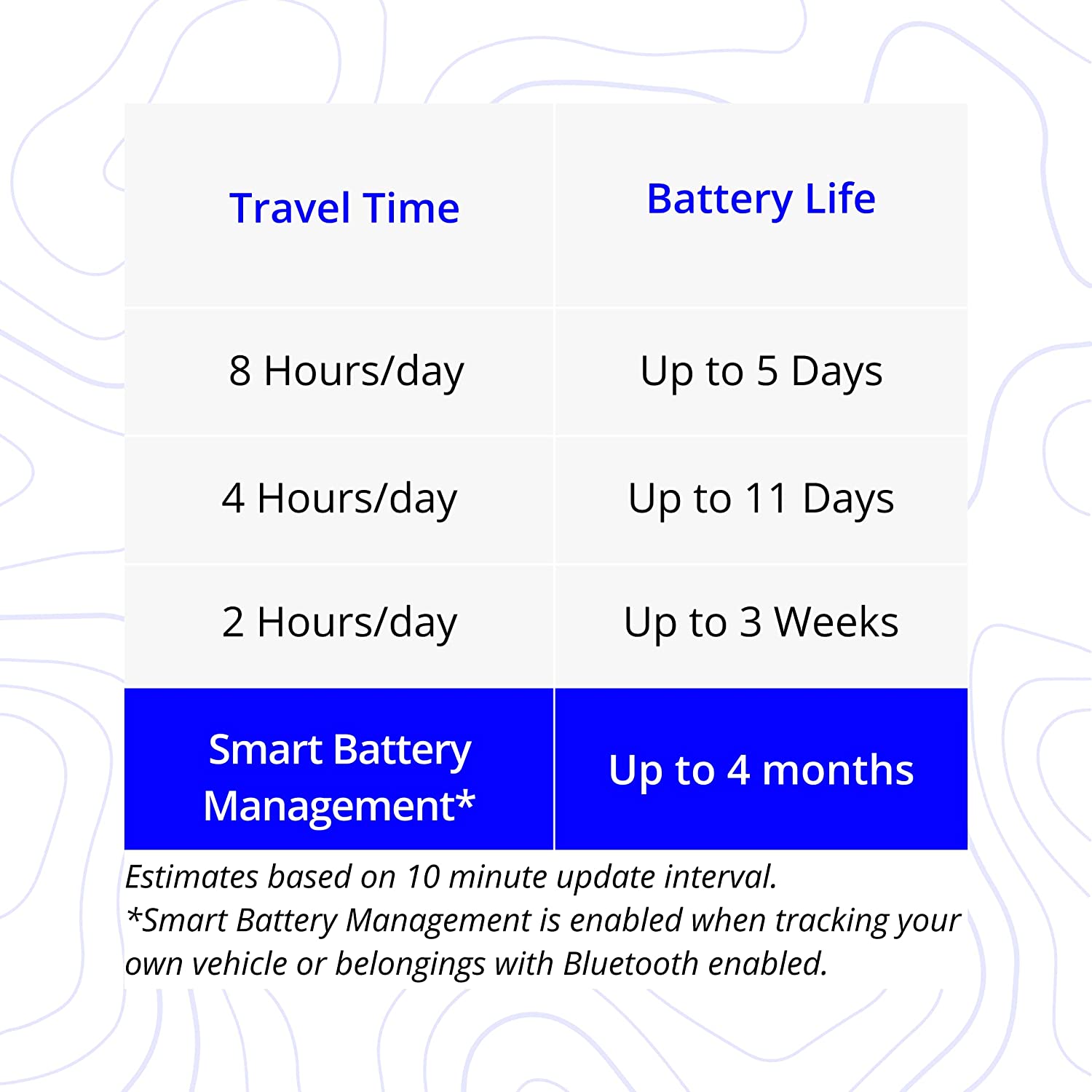 | Travel Time | Battery Life |
|---|---|
| 8 Hours/day | Up to 5 Days |
| 4 Hours/day | Up to 11 Days |
| 2 Hours/day | Up to 3 Weeks |
| Smart Battery Management* | Up to 4 months |

Estimates based on 10 minute update interval.
*Smart Battery Management is enabled when tracking your own vehicle or belongings with Bluetooth enabled.